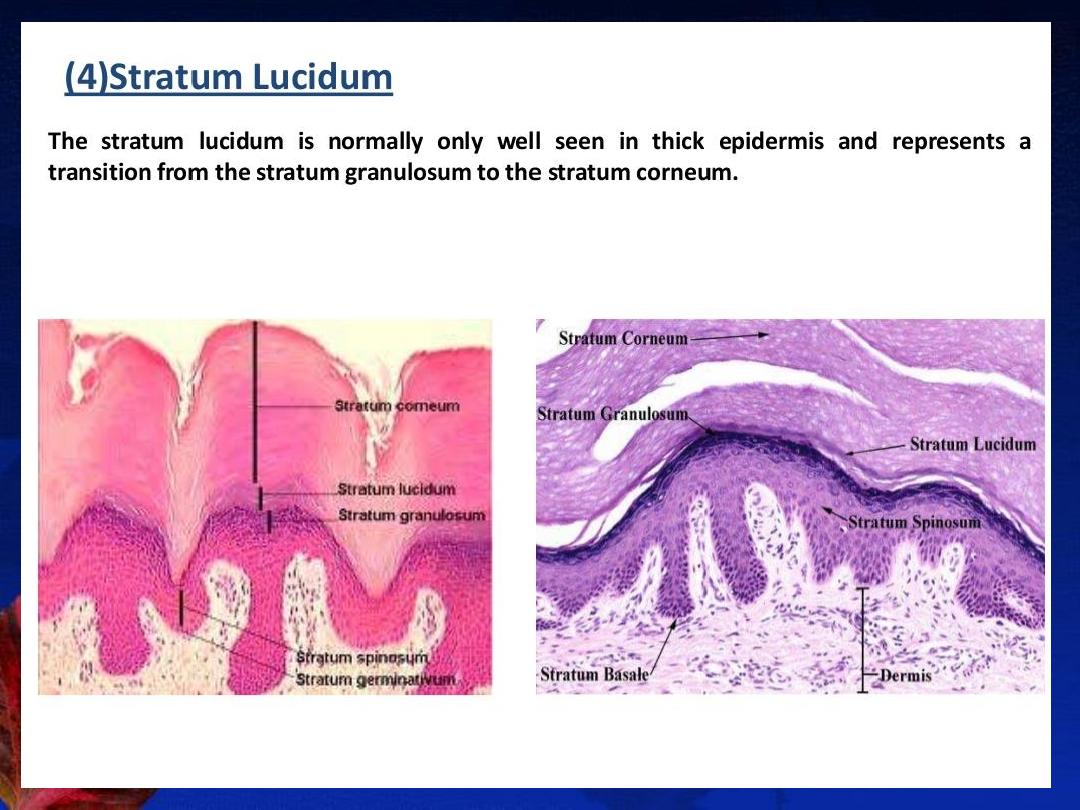 (4)Stratum Lucidum

The stratum lucidum is normally only well seen in thick epidermis and represents a transition from the stratum granulosum to the stratum corneum.

Stratum corneum
Stratum lucidum
Stratum granulosum
Stratum spinosum
Stratum germinativum

Stratum Corneum
Stratum Granulosum
Stratum Lucidum
Stratum Spinosum
Stratum Basale
Dermis